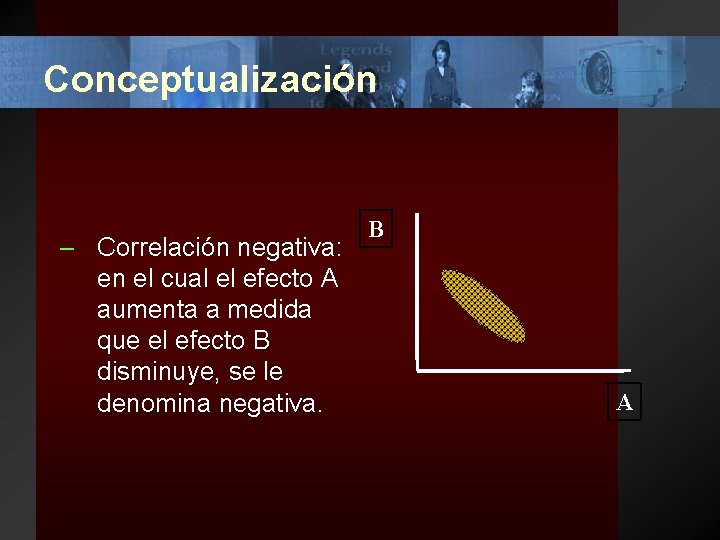 Conceptualización

– Correlación negativa: en el cual el efecto A aumenta a medida que el efecto B disminuye, se le denomina negativa.

B

A